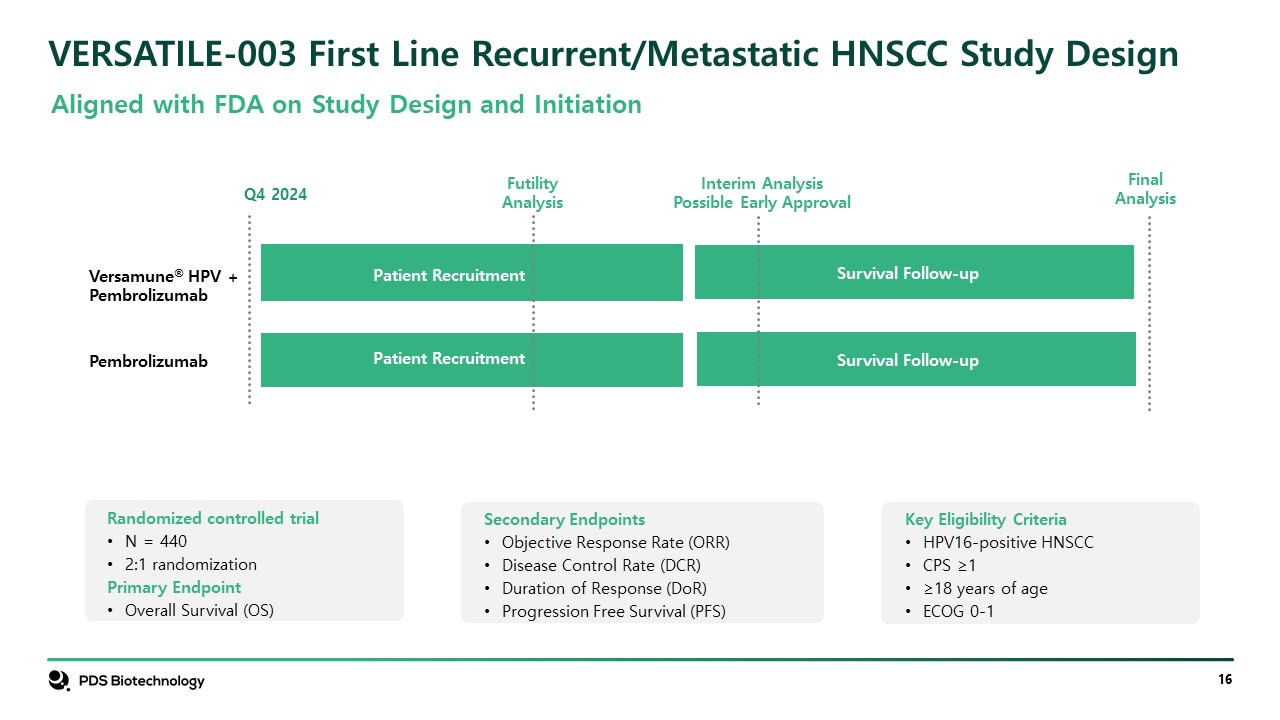 VERSATILE-003 First Line Recurrent/Metastatic HNSCC Study Design

Aligned with FDA on Study Design and Initiation

Q4 2024

Futility Analysis

Interim Analysis Possible Early Approval

Final Analysis

Versamune® HPV + Pembrolizumab

Patient Recruitment

Survival Follow-up

Pembrolizumab

Patient Recruitment

Survival Follow-up

Randomized controlled trial
• N = 440
• 2:1 randomization
Primary Endpoint
• Overall Survival (OS)

Secondary Endpoints
• Objective Response Rate (ORR)
• Disease Control Rate (DCR)
• Duration of Response (DoR)
• Progression Free Survival (PFS)

Key Eligibility Criteria
• HPV16-positive HNSCC
• CPS ≥1
• ≥18 years of age
• ECOG 0-1

PDS Biotechnology

16